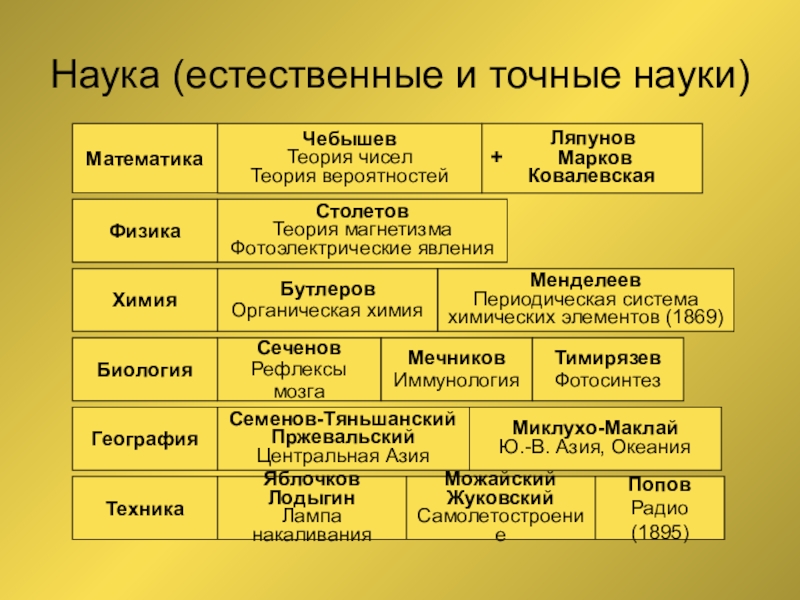 Наука (естественные и точные науки)

| Математика | Чебышев Теория чисел Теория вероятностей | + Ляпунов Марков Ковалевская |
|---|---|---|

| Физика | Столетов Теория магнетизма Фотоэлектрические явления |
|---|---|

| Химия | Бутлеров Органическая химия | Менделеев Периодическая система химических элементов (1869) |
|---|---|---|

| Биология | Сеченов Рефлексы мозга | Мечников Иммунология | Тимирязев Фотосинтез |
|---|---|---|---|

| География | Семенов-Тяньшанский Пржевальский Центральная Азия | Миклухо-Маклай Ю.-В. Азия, Океания |
|---|---|---|

| Техника | Яблочков Лодыгин Лампа накаливания | Можайский Жуковский Самолетостроение | Попов Радио (1895) |
|---|---|---|---|